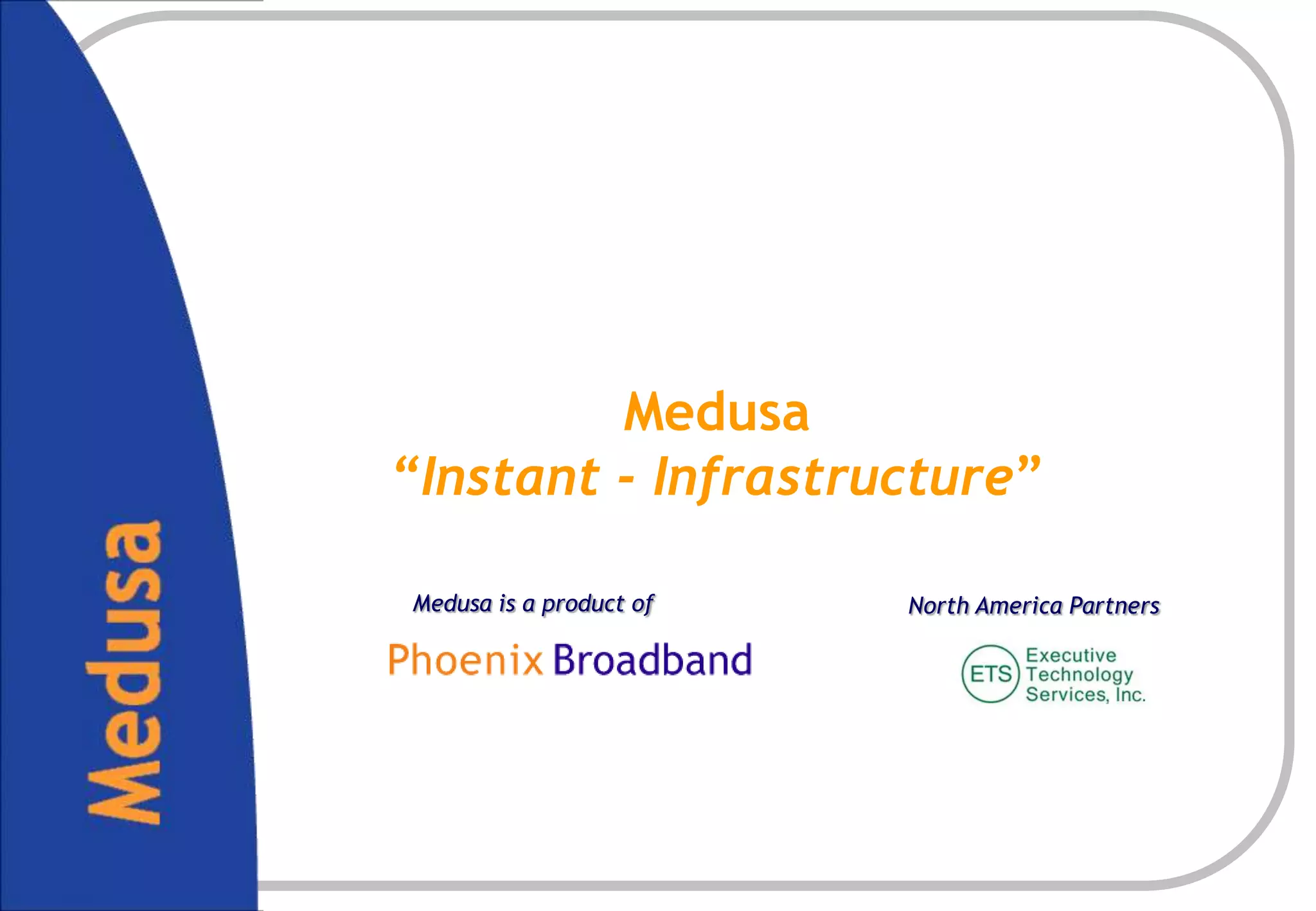 Medusa

Medusa
“Instant - Infrastructure”

Medusa is a product of

Phoenix Broadband

North America Partners

ETS Executive Technology Services, Inc.